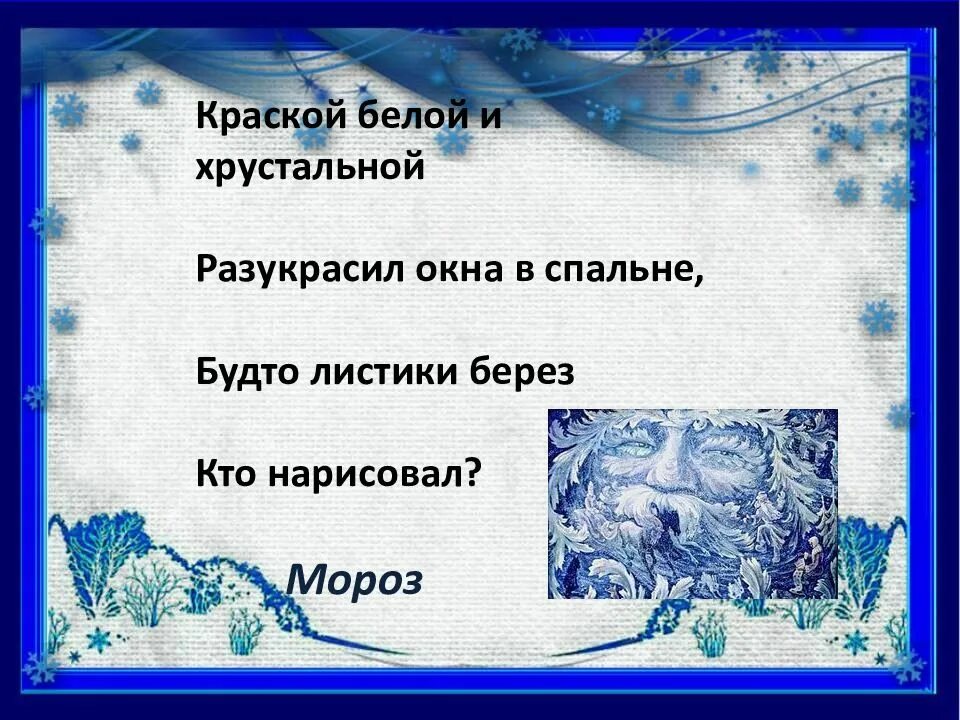 Краской белой и хрустальной

Разукрасил окна в спальне,

Будто листики берез

Кто нарисовал?

Мороз